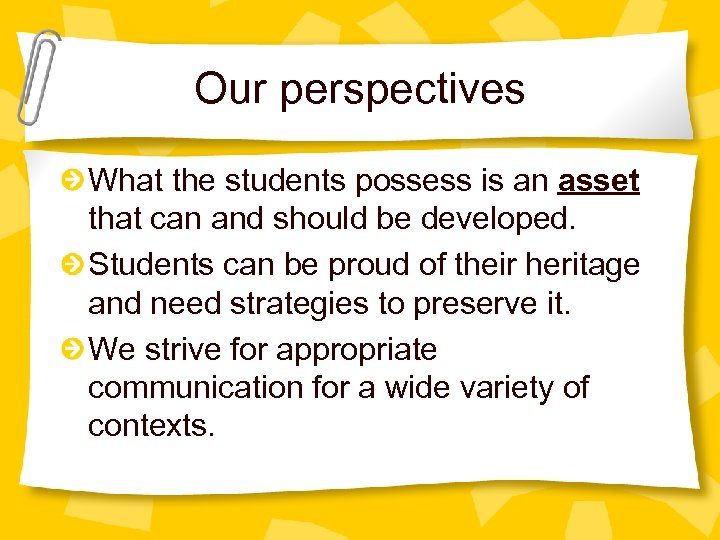 Our perspectives

What the students possess is an asset that can and should be developed.

Students can be proud of their heritage and need strategies to preserve it.

We strive for appropriate communication for a wide variety of contexts.